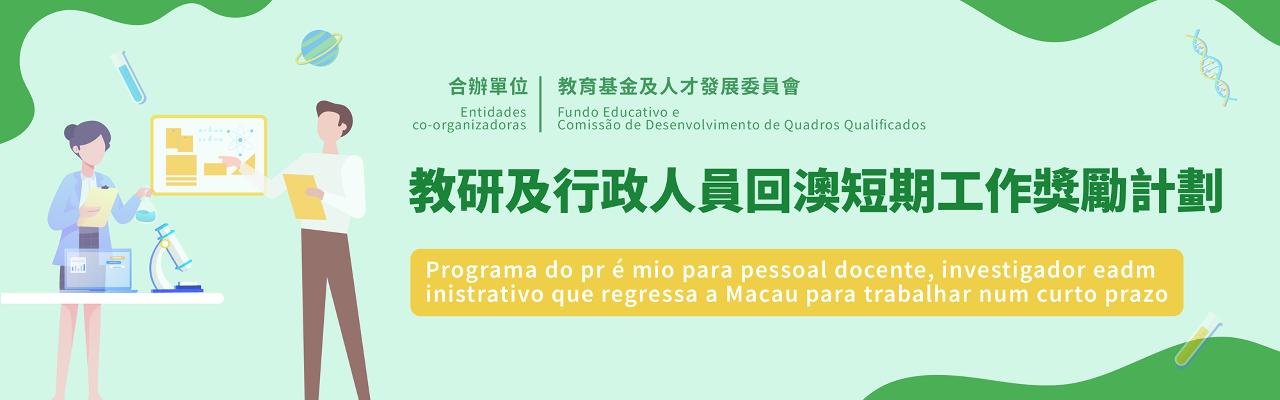 合辦單位
Entidades co-organizadoras

教育基金及人才發展委員會
Fundo Educativo e Comissão de Desenvolvimento de Quadros Qualificados

教研及行政人員回澳短期工作獎勵計劃

Programa do pr é mio para pessoal docente, investigador eadm inistrativo que regressa a Macau para trabalhar num curto prazo